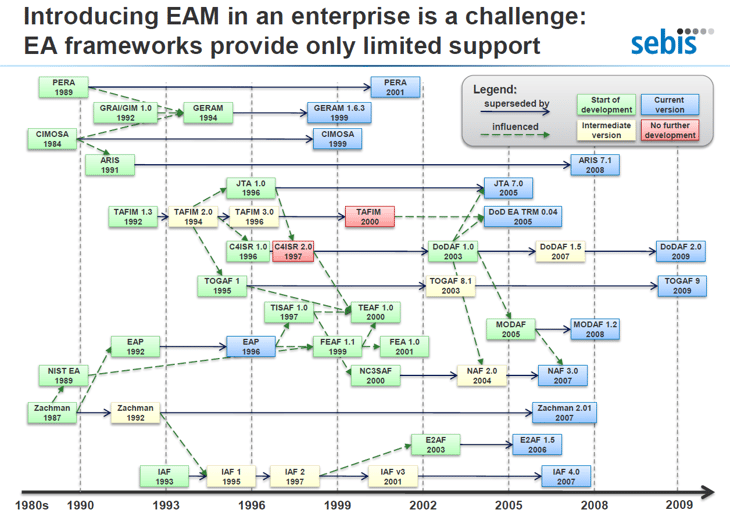 Introducing EAM in an enterprise is a challenge: EA frameworks provide only limited support

sebis

Legend:
superseded by
influenced
Start of development
Current version
Intermediate version
No further development

PERA 1989
PERA 2001
GRAI/GIM 1.0 1992
GERAM 1994
GERAM 1.6.3 1999
CIMOSA 1984
CIMOSA 1999
ARIS 1991
ARIS 7.1 2008
JTA 1.0 1996
JTA 7.0 2005
TAFIM 1.3 1992
TAFIM 2.0 1994
TAFIM 3.0 1996
TAFIM 2000
DoD EA TRM 0.04 2005
C4ISR 1.0 1996
C4ISR 2.0 1997
DoDAF 1.0 2003
DoDAF 1.5 2007
DoDAF 2.0 2009
TOGAF 1 1995
TOGAF 8.1 2003
TOGAF 9 2009
TISAF 1.0 1997
TEAF 1.0 2000
MODAF 2005
MODAF 1.2 2008
EAP 1992
EAP 1996
FEAF 1.1 1999
FEA 1.0 2001
NIST EA 1989
NC3SAF 2000
NAF 2.0 2004
NAF 3.0 2007
Zachman 1987
Zachman 1992
Zachman 2.01 2007
E2AF 2003
E2AF 1.5 2006
IAF 1993
IAF 1 1995
IAF 2 1997
IAF v3 2001
IAF 4.0 2007

1980s 1990 1993 1996 1999 2002 2005 2008 2009